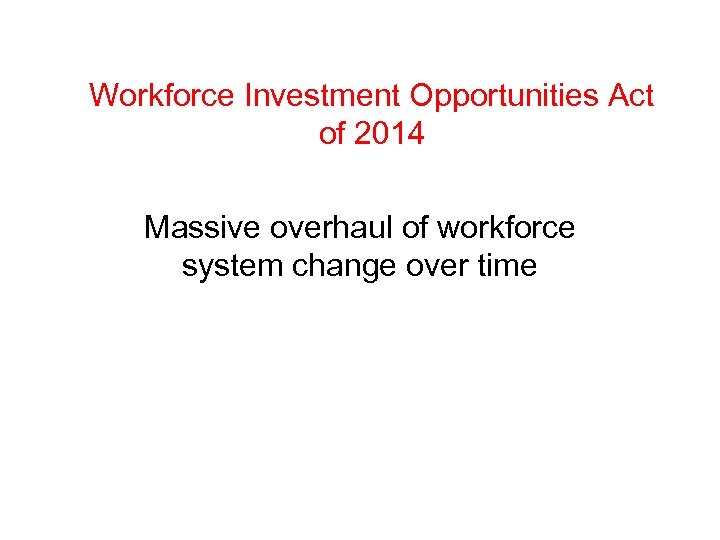 Workforce Investment Opportunities Act of 2014

Massive overhaul of workforce system change over time